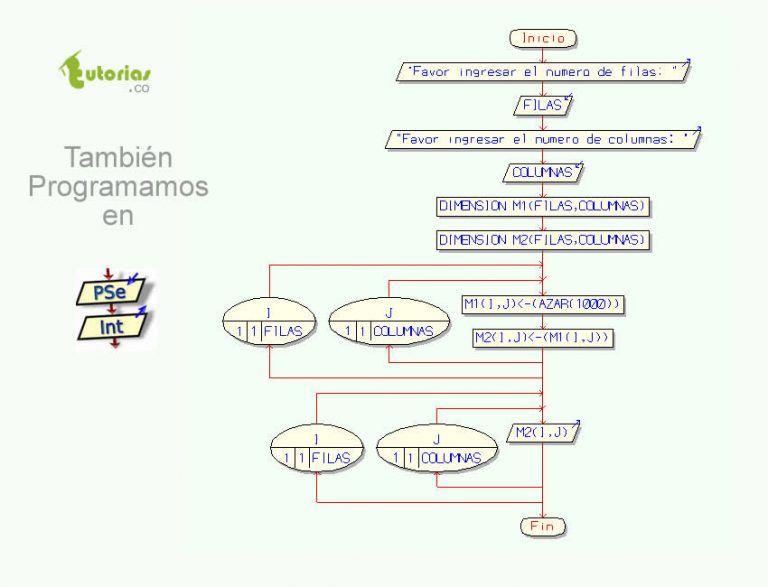 tutorias
.co

También Programamos en

PSe
Int

Inicio

"Favor ingresar el numero de filas: "

FILAS

"Favor ingresar el numero de columnas: "

COLUMNAS

DIMENSION M1(FILAS,COLUMNAS)

DIMENSION M2(FILAS,COLUMNAS)

I
1 | 1 | FILAS

J
1 | 1 | COLUMNAS

M1(I,J)<-(AZAR(1000))

M2(I,J)<-(M1(I,J))

I
1 | 1 | FILAS

J
1 | 1 | COLUMNAS

M2(I,J)

Fin